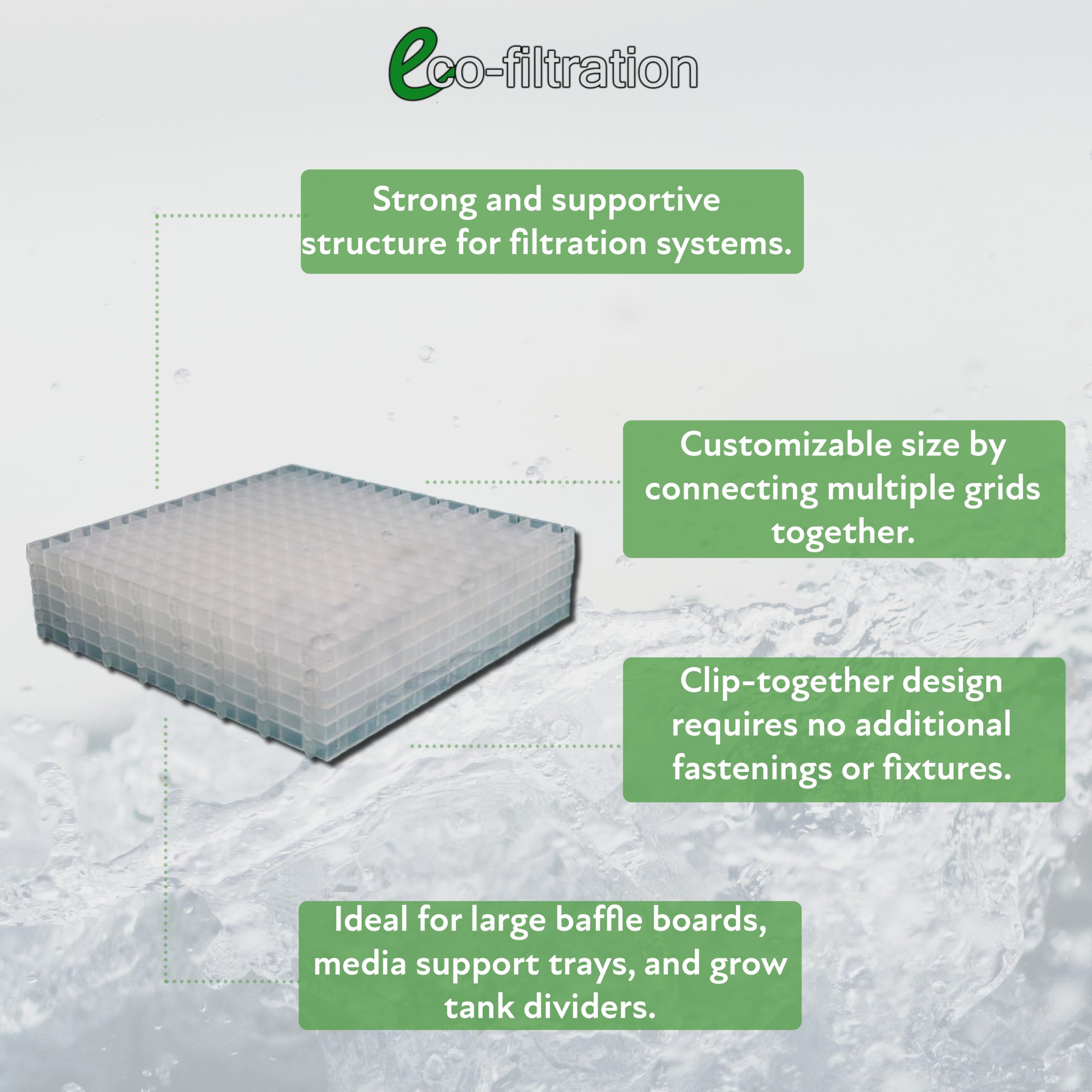 eco-filtration

Strong and supportive structure for filtration systems.

Customizable size by connecting multiple grids together.

Clip-together design requires no additional fastenings or fixtures.

Ideal for large baffle boards, media support trays, and grow tank dividers.